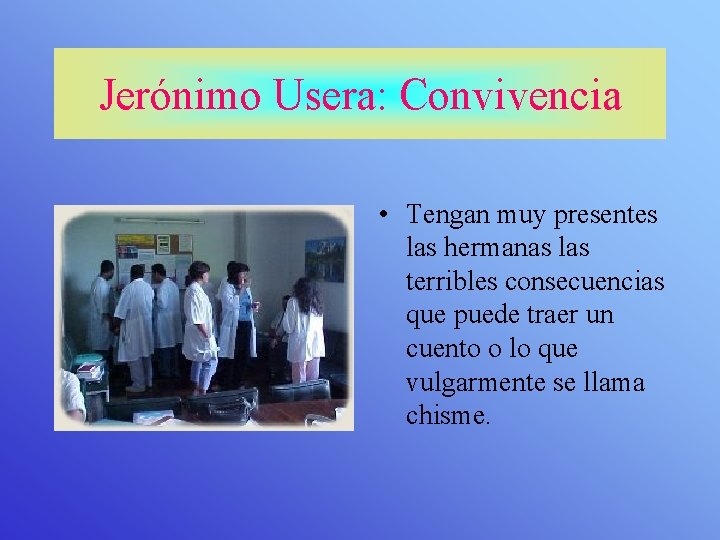 Jerónimo Usera: Convivencia

• Tengan muy presentes las hermanas las terribles consecuencias que puede traer un cuento o lo que vulgarmente se llama chisme.